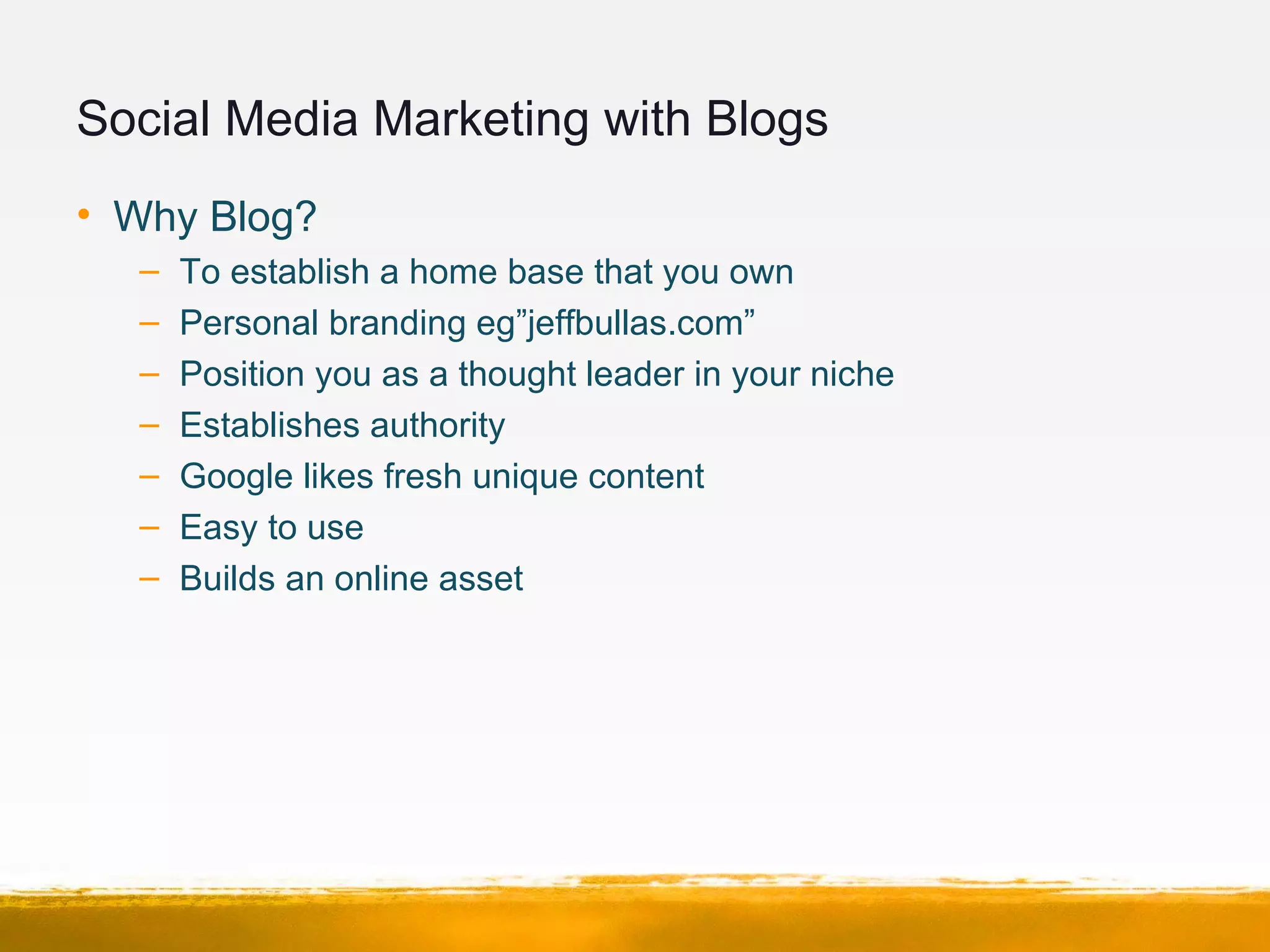 Social Media Marketing with Blogs

• Why Blog?
  – To establish a home base that you own
  – Personal branding eg”jeffbullas.com”
  – Position you as a thought leader in your niche
  – Establishes authority
  – Google likes fresh unique content
  – Easy to use
  – Builds an online asset